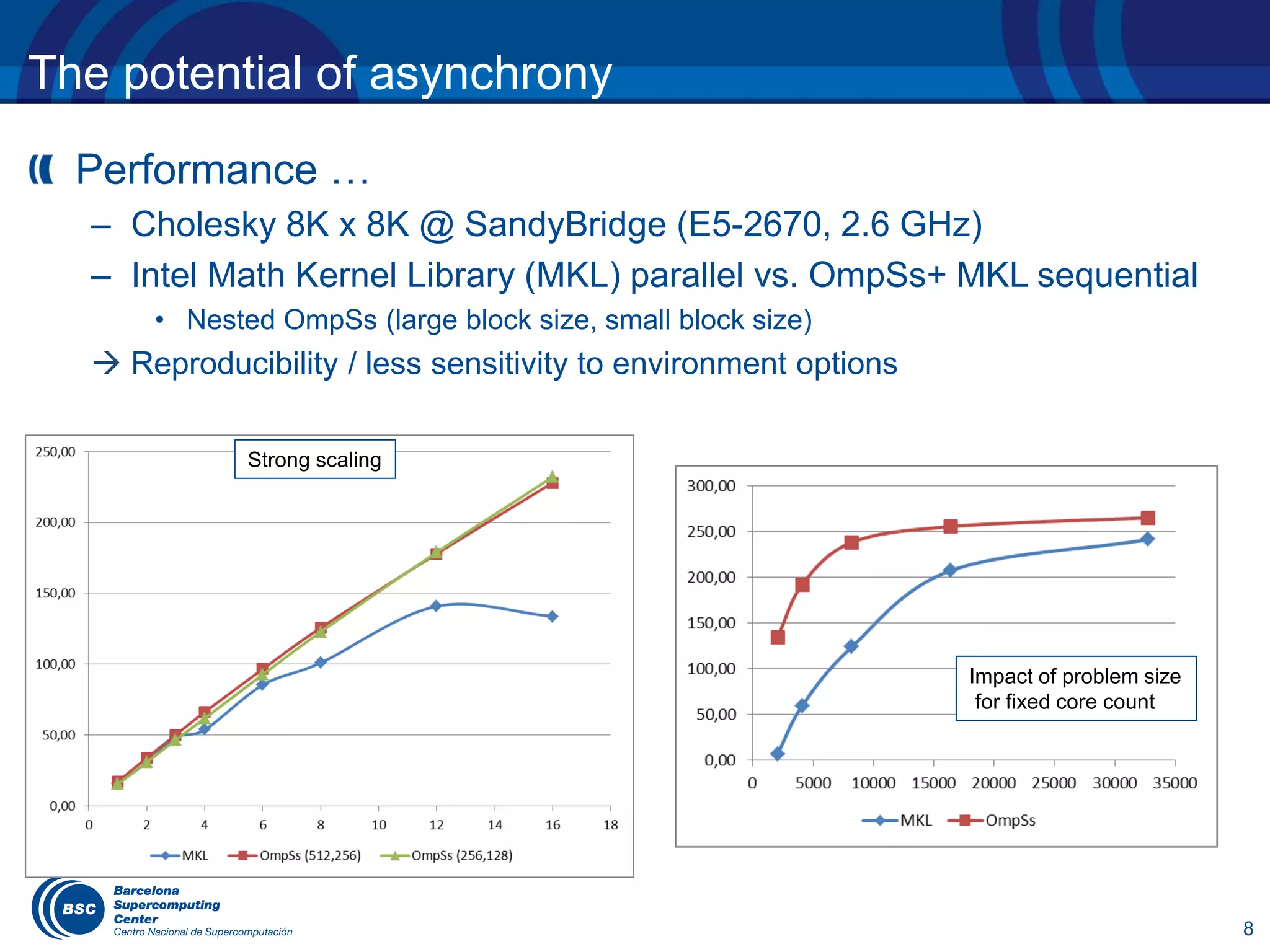 The potential of asynchrony

Performance …

– Cholesky 8K x 8K @ SandyBridge (E5-2670, 2.6 GHz)

– Intel Math Kernel Library (MKL) parallel vs. OmpSs+ MKL sequential

• Nested OmpSs (large block size, small block size)

→ Reproducibility / less sensitivity to environment options

Strong scaling

250,00
200,00
150,00
100,00
50,00
0,00

0 2 4 6 8 10 12 14 16 18

MKL OmpSs (512,256) OmpSs (256,128)

300,00
250,00
200,00
150,00
100,00
50,00
0,00

0 5000 10000 15000 20000 25000 30000 35000

Impact of problem size for fixed core count

MKL OmpSs

BSC Barcelona Supercomputing Center Centro Nacional de Supercomputación

8